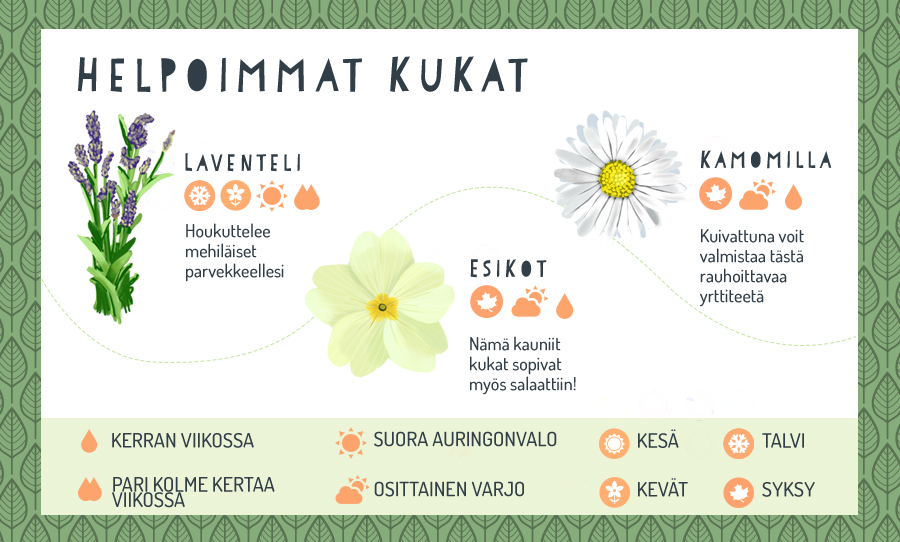 HELPOIMMAT KUKAT

LAVENTELI

Houkuttelee mehiläiset parvekkeellesi

ESIKOT

Nämä kauniit kukat sopivat myös salaattiin!

KAMOMILLA

Kuivattuna voit valmistaa tästä rauhoittavaa yrttiteetä

KERRAN VIIKOSSA

PARI KOLME KERTAA VIIKOSSA

SUORA AURINGONVALO

OSITTAINEN VARJO

KESÄ

KEVÄT

TALVI

SYKSY